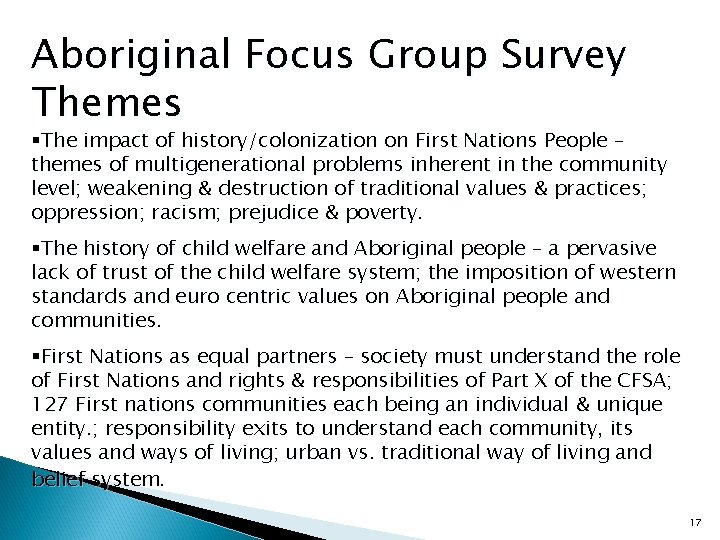 Aboriginal Focus Group Survey Themes

▪The impact of history/colonization on First Nations People – themes of multigenerational problems inherent in the community level; weakening & destruction of traditional values & practices; oppression; racism; prejudice & poverty.

▪The history of child welfare and Aboriginal people – a pervasive lack of trust of the child welfare system; the imposition of western standards and euro centric values on Aboriginal people and communities.

▪First Nations as equal partners – society must understand the role of First Nations and rights & responsibilities of Part X of the CFSA; 127 First nations communities each being an individual & unique entity.; responsibility exits to understand each community, its values and ways of living; urban vs. traditional way of living and belief system.

17